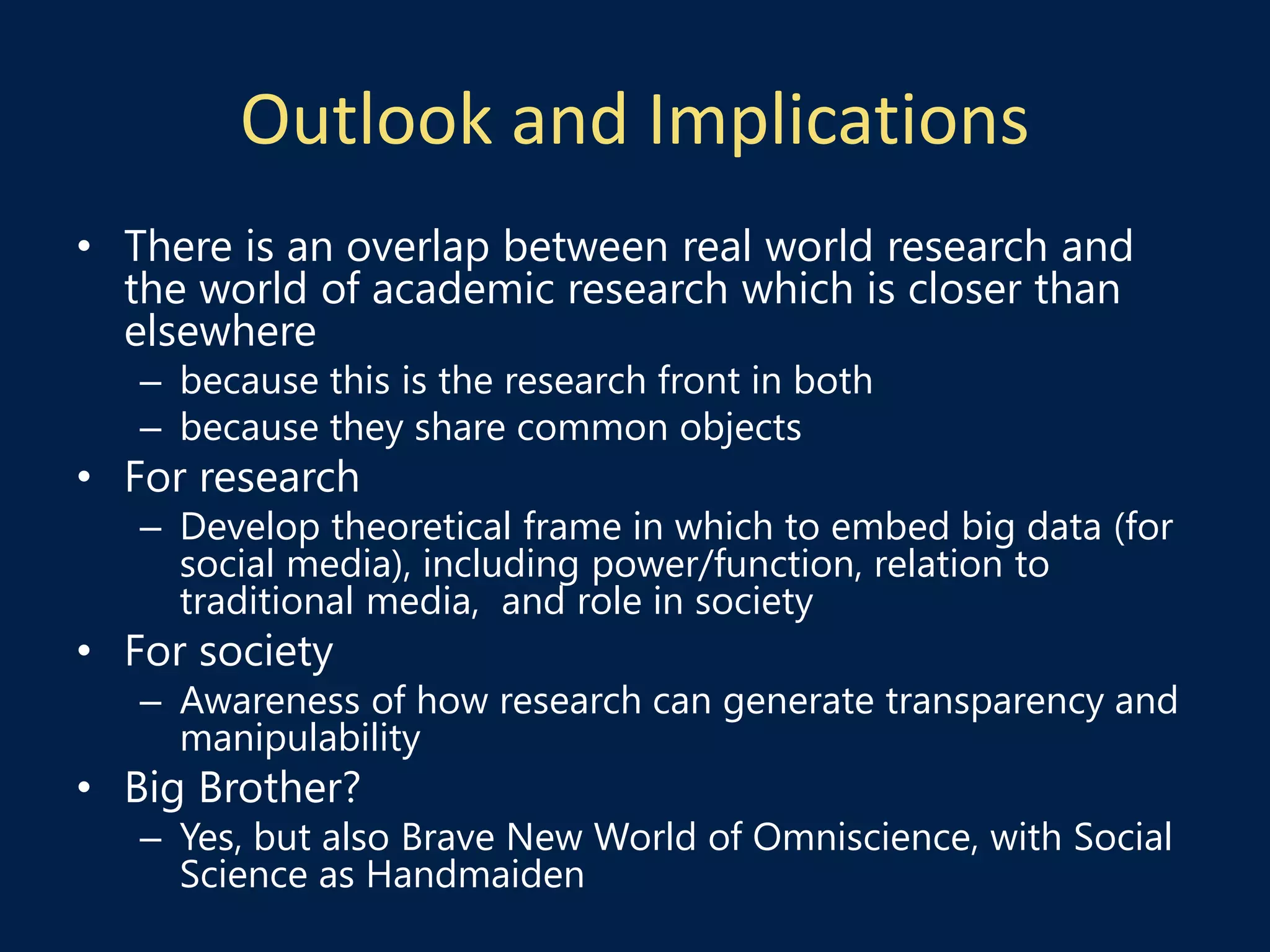 Outlook and Implications

• There is an overlap between real world research and the world of academic research which is closer than elsewhere
– because this is the research front in both
– because they share common objects
• For research
– Develop theoretical frame in which to embed big data (for social media), including power/function, relation to traditional media, and role in society
• For society
– Awareness of how research can generate transparency and manipulability
• Big Brother?
– Yes, but also Brave New World of Omniscience, with Social Science as Handmaiden